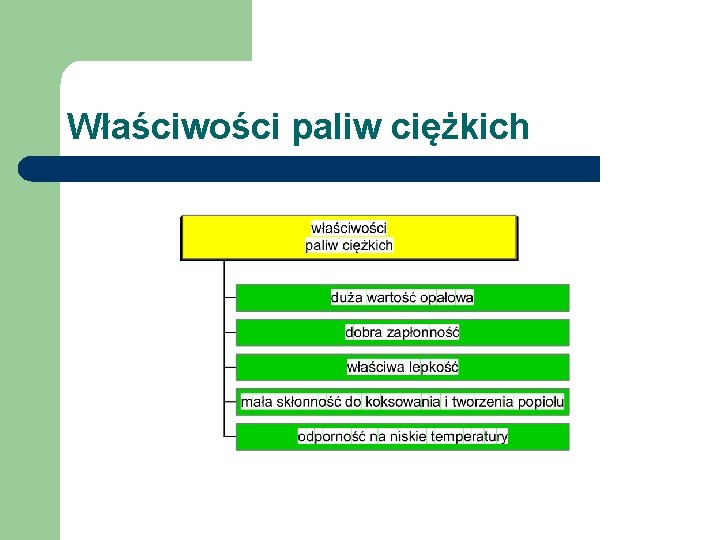 Właściwości paliw ciężkich

właściwości
paliw ciężkich

duża wartość opałowa

dobra zapłonność

właściwa lepkość

mała skłonność do koksowania i tworzenia popiołu

odporność na niskie temperatury